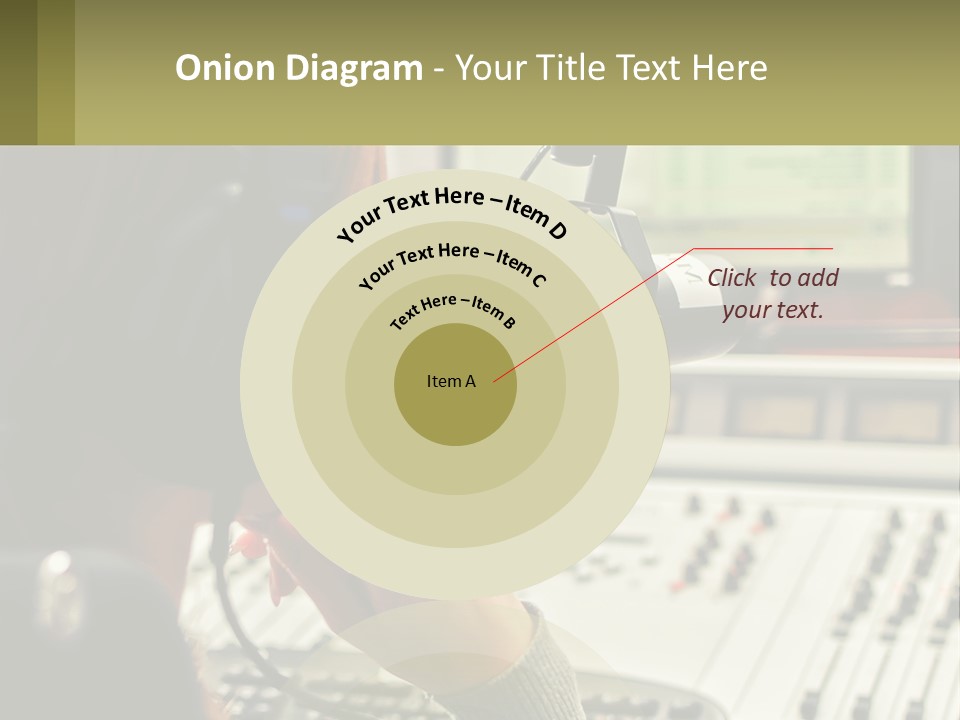 Onion Diagram - Your Title Text Here

Your Text Here – Item D

Your Text Here – Item C

Text Here – Item B

Item A

Click to add your text.